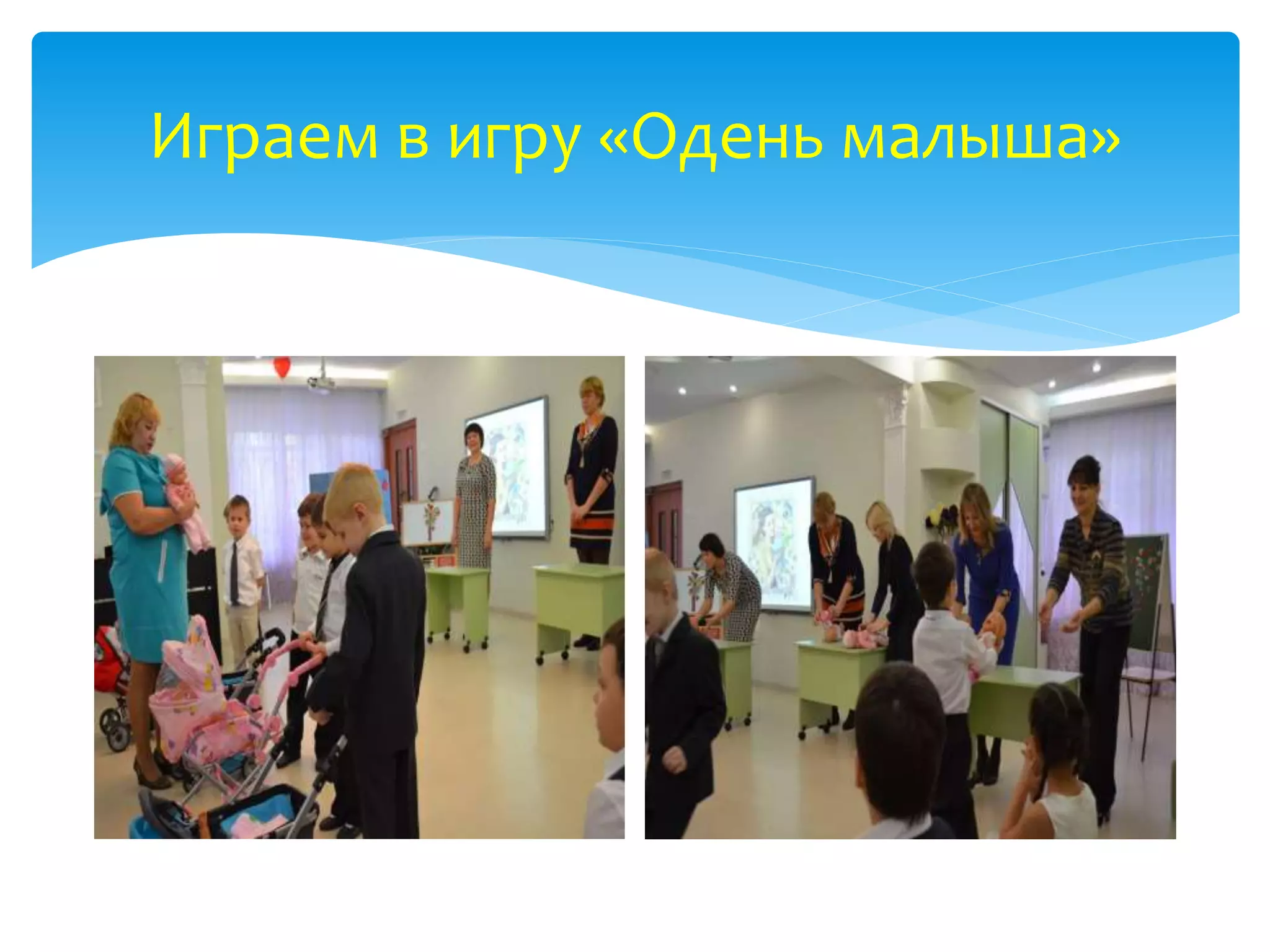 Играем в игру «Одень малыша»